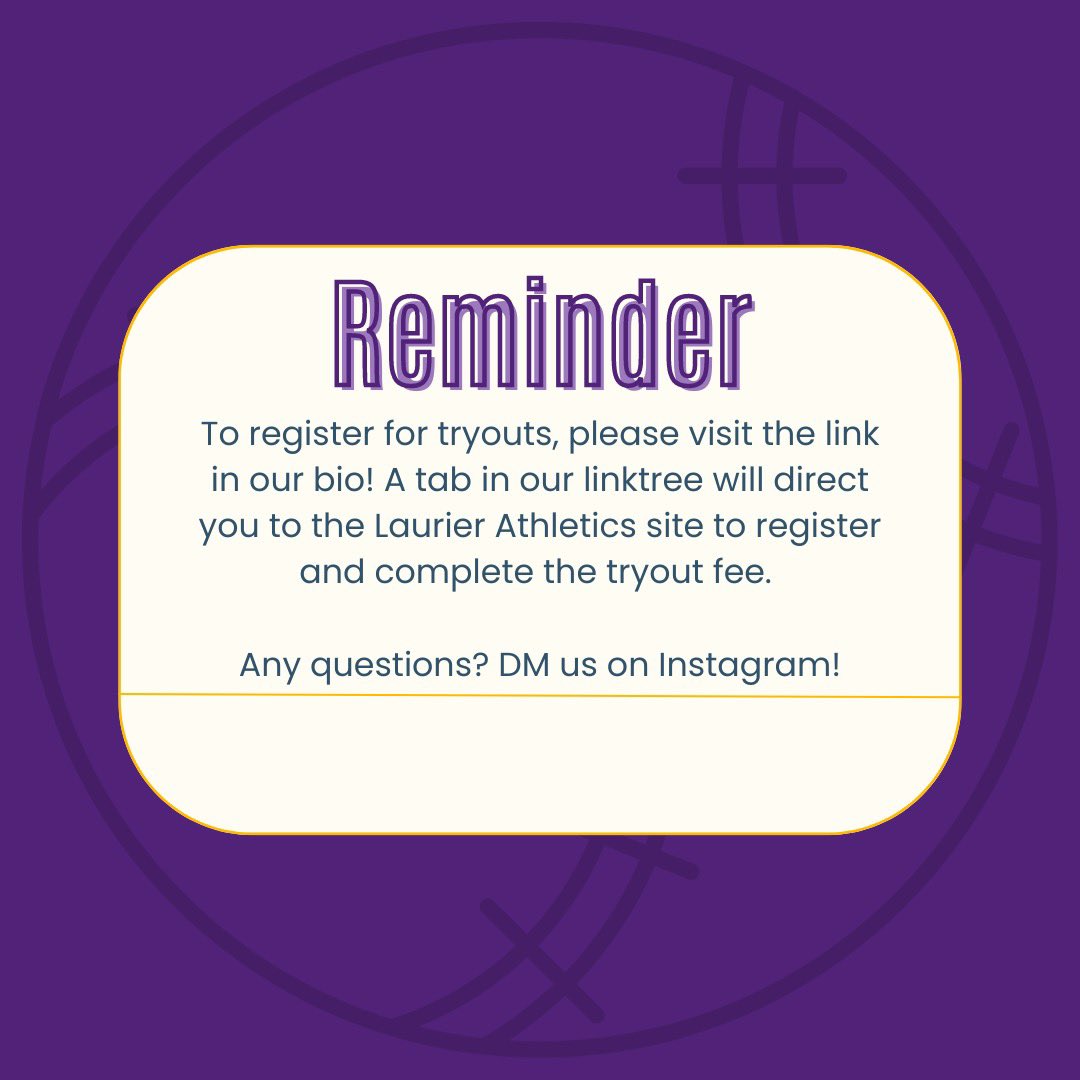 Reminder

To register for tryouts, please visit the link in our bio! A tab in our linktree will direct you to the Laurier Athletics site to register and complete the tryout fee.

Any questions? DM us on Instagram!